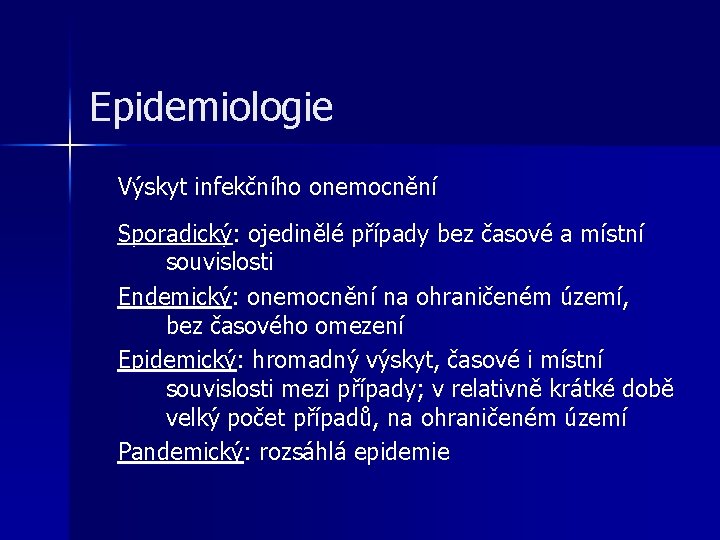 Epidemiologie

Výskyt infekčního onemocnění

Sporadický: ojedinělé případy bez časové a místní souvislosti

Endemický: onemocnění na ohraničeném území, bez časového omezení

Epidemický: hromadný výskyt, časové i místní souvislosti mezi případy; v relativně krátké době velký počet případů, na ohraničeném území

Pandemický: rozsáhlá epidemie